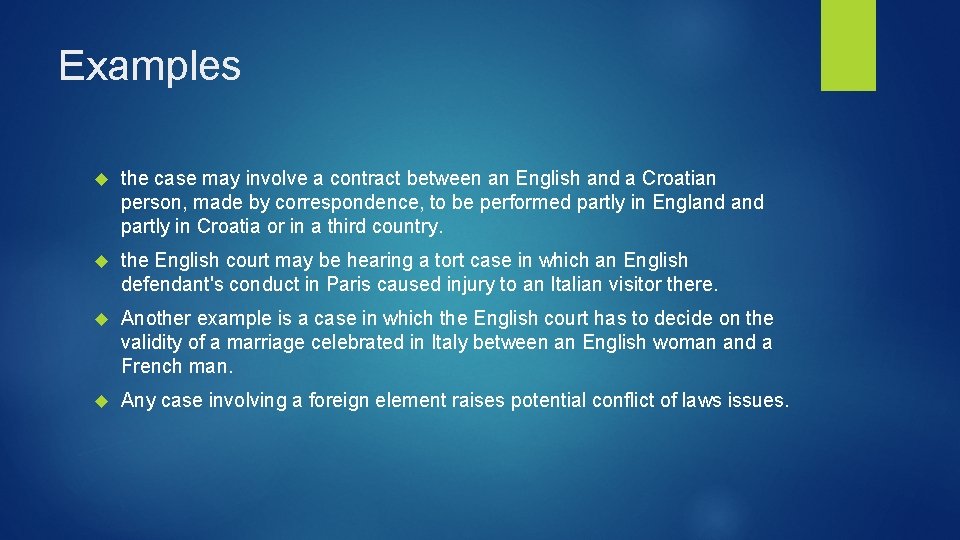 Examples

the case may involve a contract between an English and a Croatian person, made by correspondence, to be performed partly in England and partly in Croatia or in a third country.

the English court may be hearing a tort case in which an English defendant's conduct in Paris caused injury to an Italian visitor there.

Another example is a case in which the English court has to decide on the validity of a marriage celebrated in Italy between an English woman and a French man.

Any case involving a foreign element raises potential conflict of laws issues.